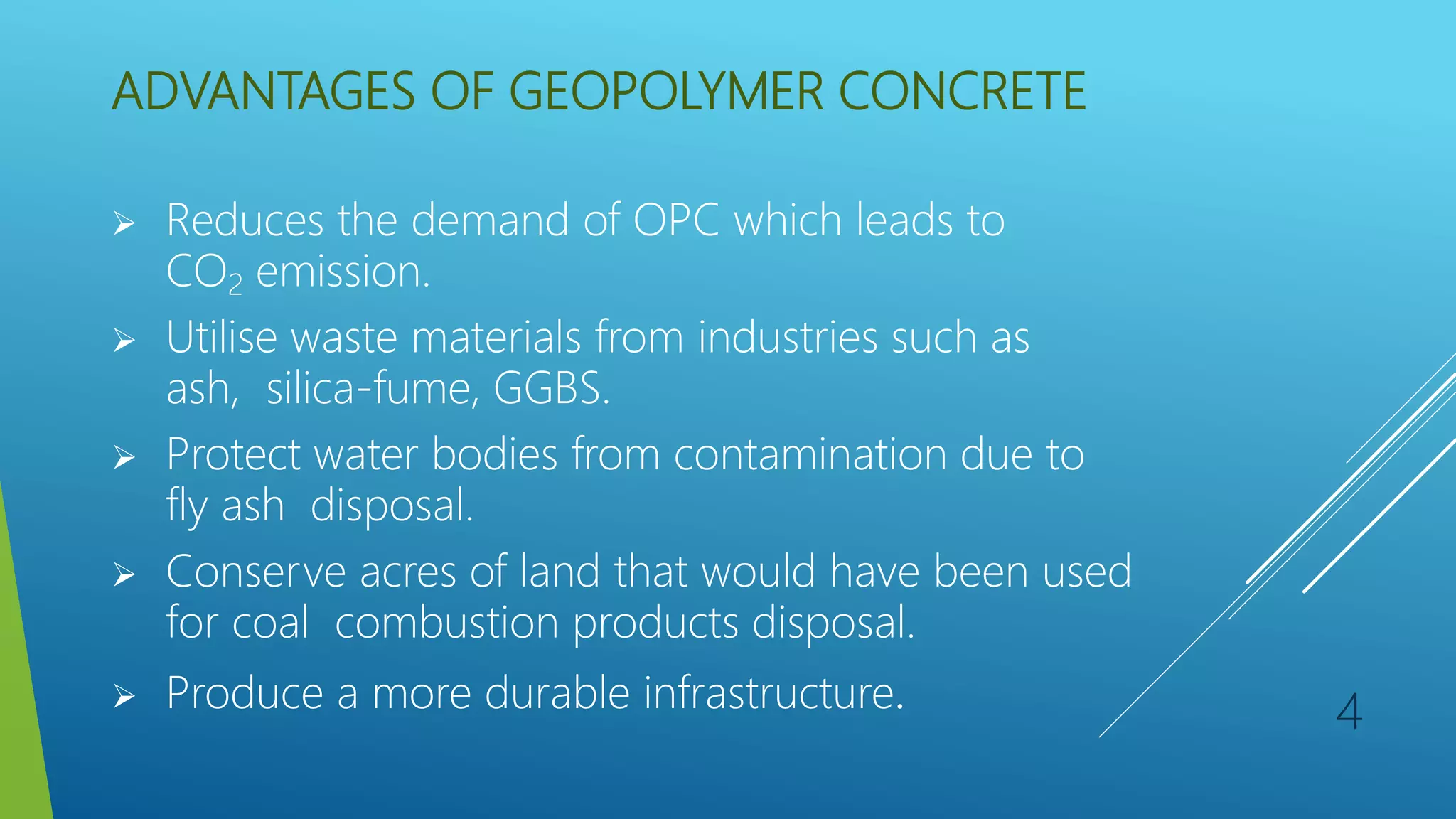 ADVANTAGES OF GEOPOLYMER CONCRETE

➢ Reduces the demand of OPC which leads to $CO_2$ emission.

➢ Utilise waste materials from industries such as ash, silica-fume, GGBS.

➢ Protect water bodies from contamination due to fly ash disposal.

➢ Conserve acres of land that would have been used for coal combustion products disposal.

➢ Produce a more durable infrastructure.

4